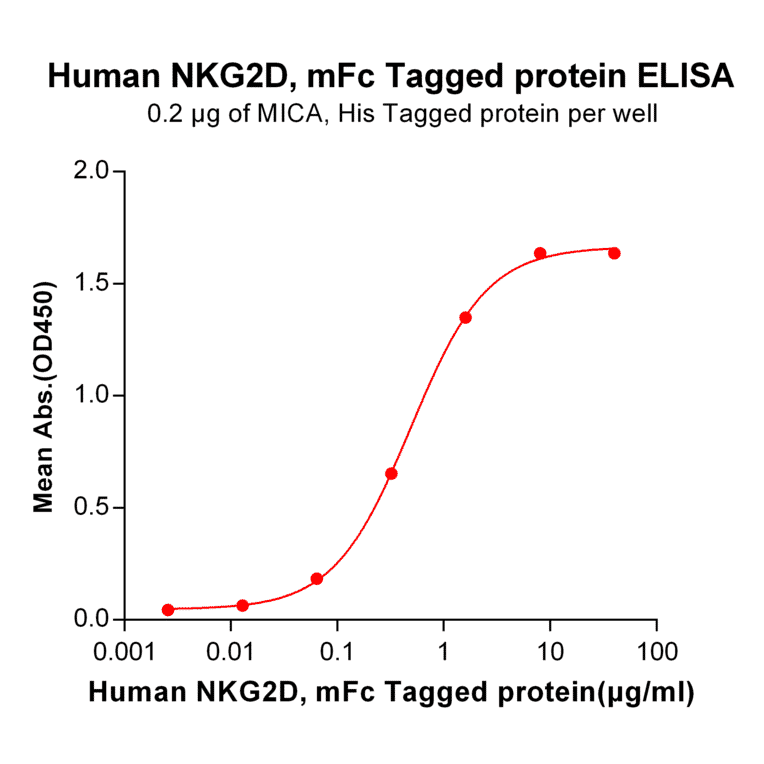 Human NKG2D, mFc Tagged protein ELISA
0.2 µg of MICA, His Tagged protein per well

Mean Abs.(OD450)

2.0
1.5
1.0
0.5
0.0

0.001
0.01
0.1
1
10
100

Human NKG2D, mFc Tagged protein(µg/ml)